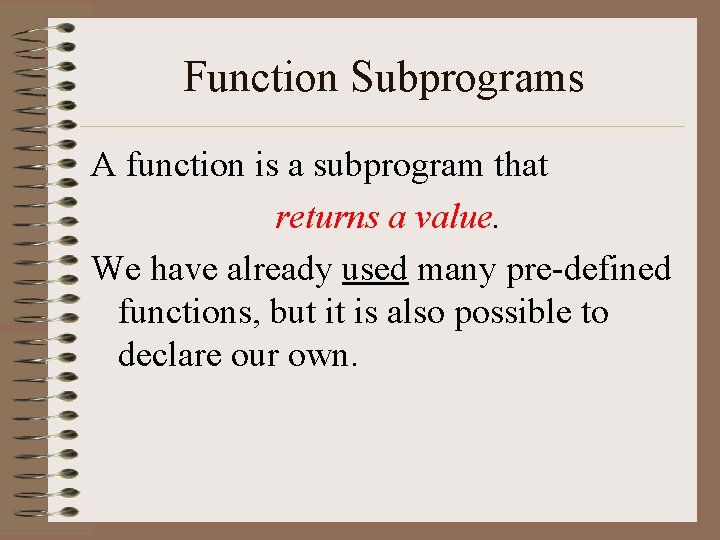 Function Subprograms

A function is a subprogram that returns a value.

We have already used many pre-defined functions, but it is also possible to declare our own.